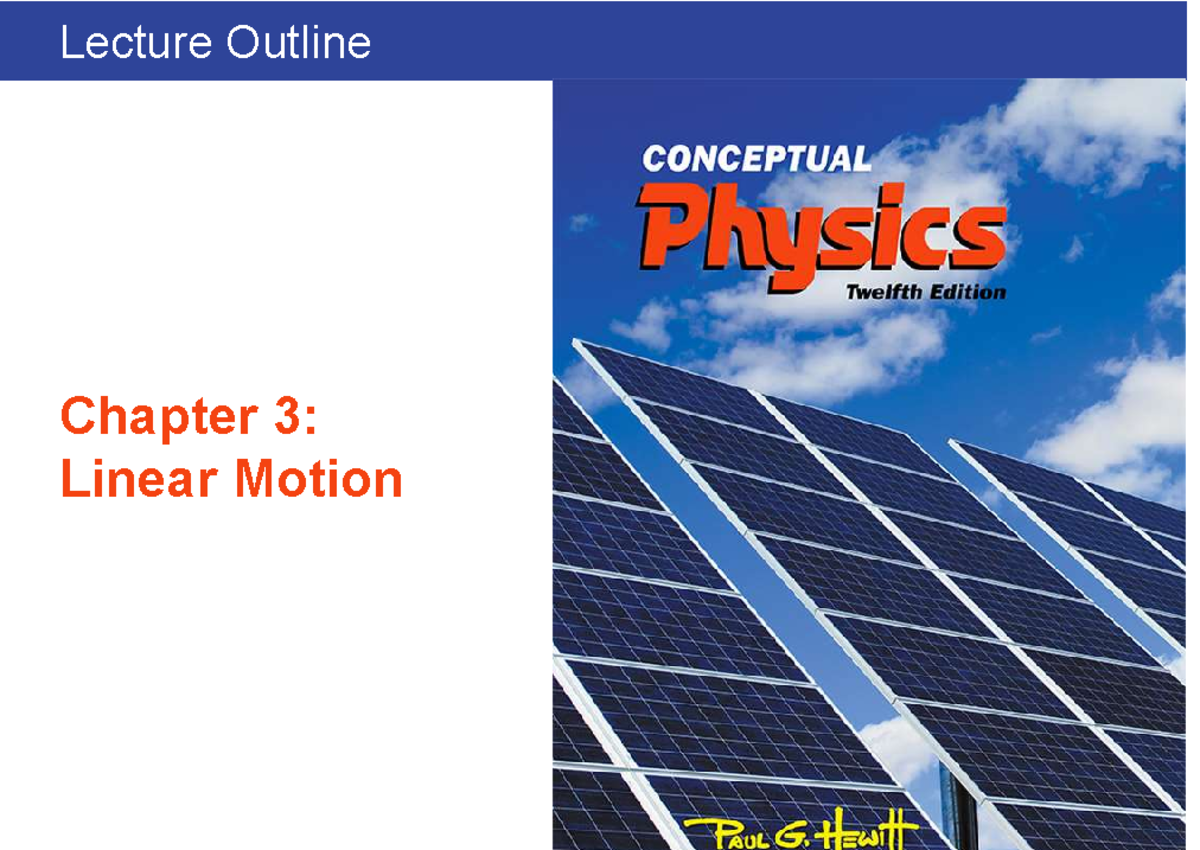 Lecture Outline

Chapter 3:
Linear Motion

CONCEPTUAL
Physics
Twelfth Edition

PAUL G. HEWITT